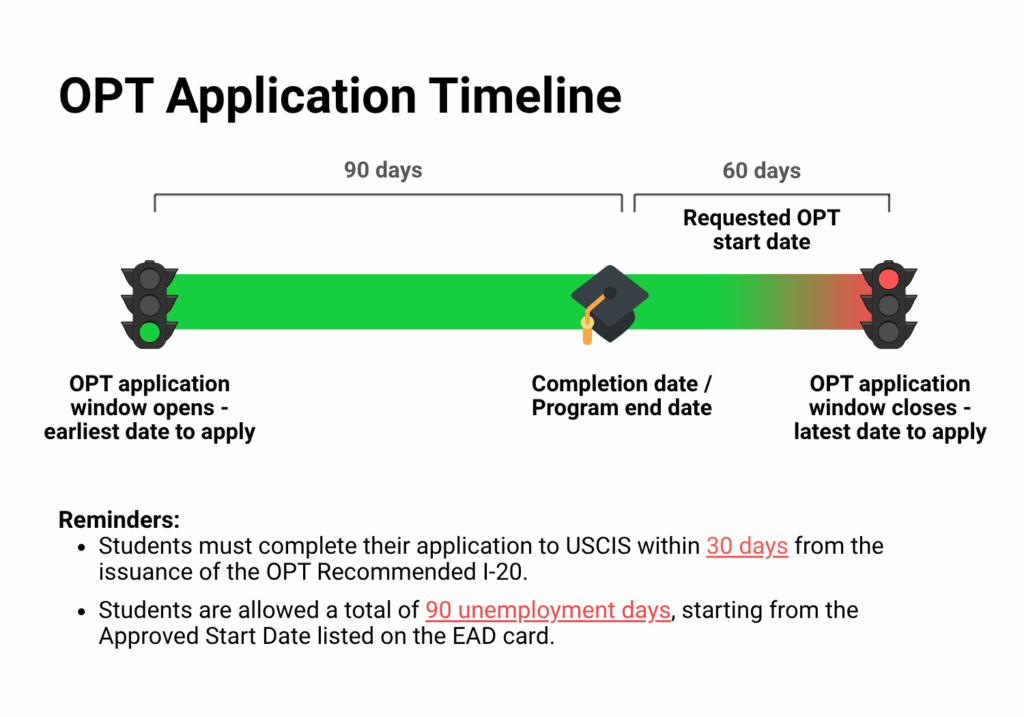 OPT Application Timeline

90 days

60 days

Requested OPT start date

OPT application window opens - earliest date to apply

Completion date / Program end date

OPT application window closes - latest date to apply

Reminders:

- Students must complete their application to USCIS within 30 days from the issuance of the OPT Recommended I-20.
- Students are allowed a total of 90 unemployment days, starting from the Approved Start Date listed on the EAD card.